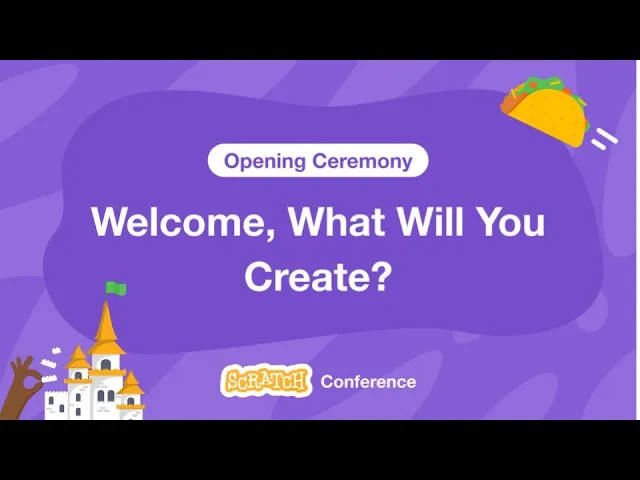 Opening Ceremony

Welcome, What Will You Create?

SCRATCH Conference